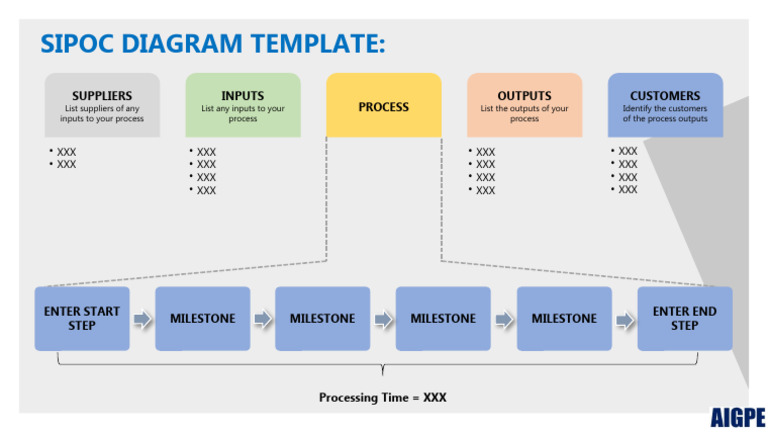 SIPOC DIAGRAM TEMPLATE:

SUPPLIERS
List suppliers of any inputs to your process

• XXX
• XXX

INPUTS
List any inputs to your process

• XXX
• XXX
• XXX
• XXX

PROCESS

OUTPUTS
List the outputs of your process

• XXX
• XXX
• XXX
• XXX

CUSTOMERS
Identify the customers of the process outputs

• XXX
• XXX
• XXX
• XXX

ENTER START STEP

MILESTONE

MILESTONE

MILESTONE

MILESTONE

ENTER END STEP

Processing Time = XXX

AIGPE